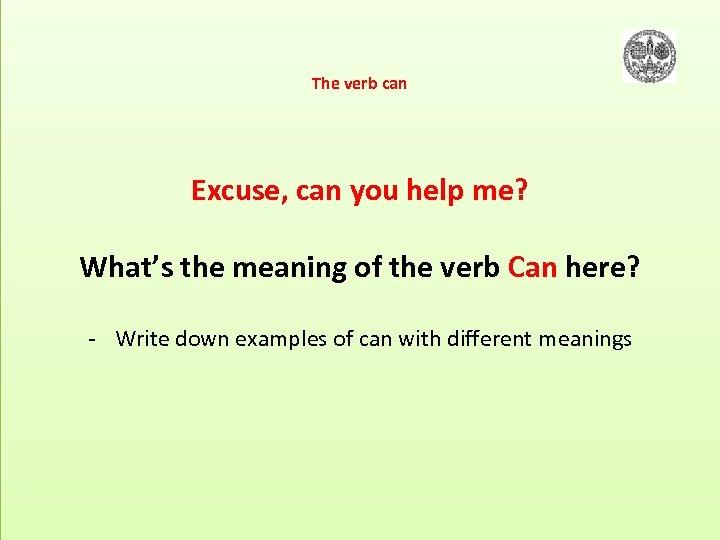 The verb can

Excuse, can you help me?

What’s the meaning of the verb Can here?

- Write down examples of can with different meanings